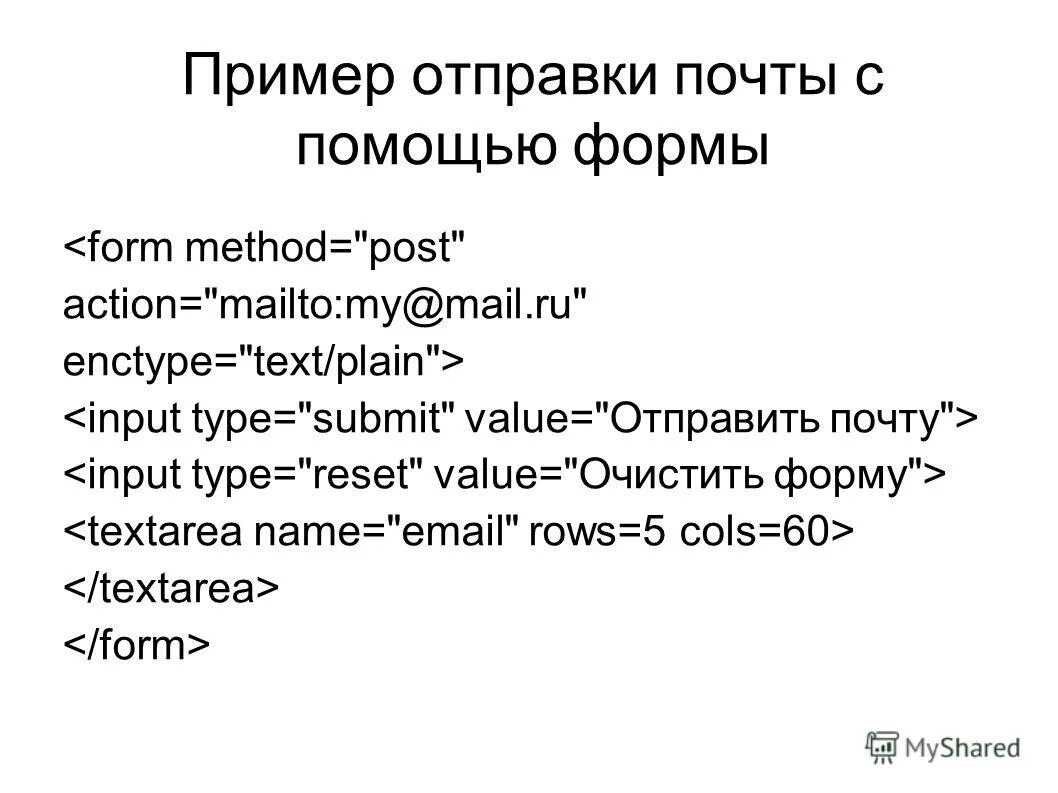 Пример отправки почты с помощью формы

<form method="post"
action="mailto:my@mail.ru"
enctype="text/plain">
<input type="submit" value="Отправить почту">
<input type="reset" value="Очистить форму">
<textarea name="email" rows=5 cols=60>
</textarea>
</form>

MyShared